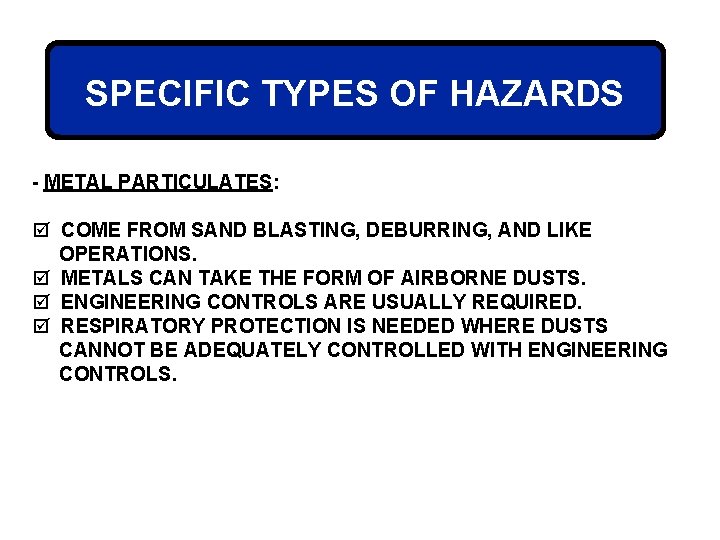 SPECIFIC TYPES OF HAZARDS

- METAL PARTICULATES:

☑ COME FROM SAND BLASTING, DEBURRING, AND LIKE OPERATIONS.
☑ METALS CAN TAKE THE FORM OF AIRBORNE DUSTS.
☑ ENGINEERING CONTROLS ARE USUALLY REQUIRED.
☑ RESPIRATORY PROTECTION IS NEEDED WHERE DUSTS CANNOT BE ADEQUATELY CONTROLLED WITH ENGINEERING CONTROLS.